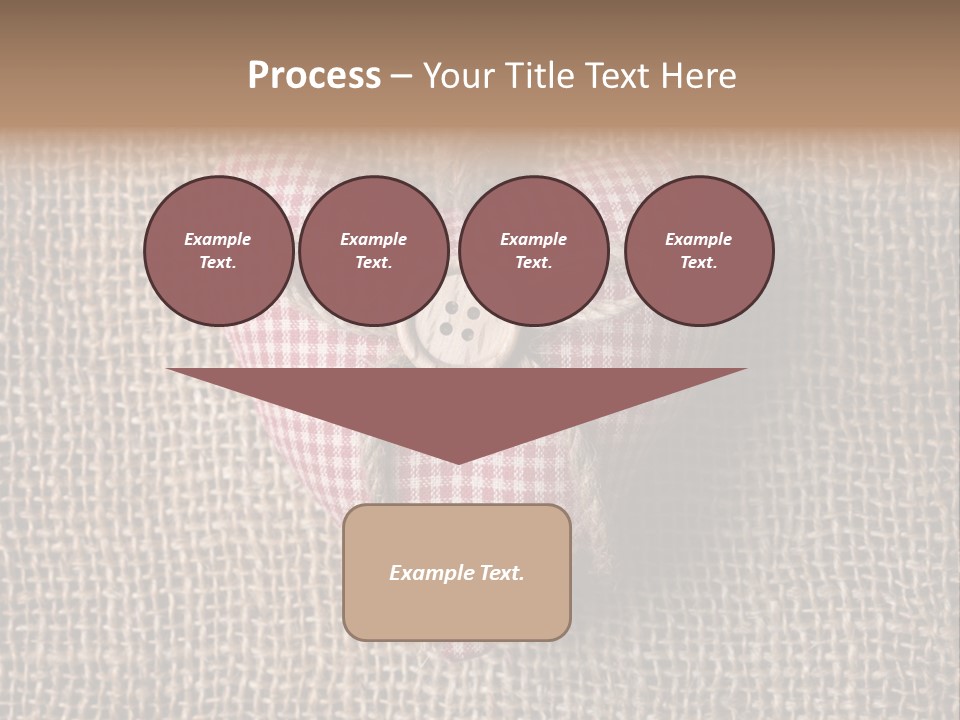 Process – Your Title Text Here

Example Text.

Example Text.

Example Text.

Example Text.

Example Text.